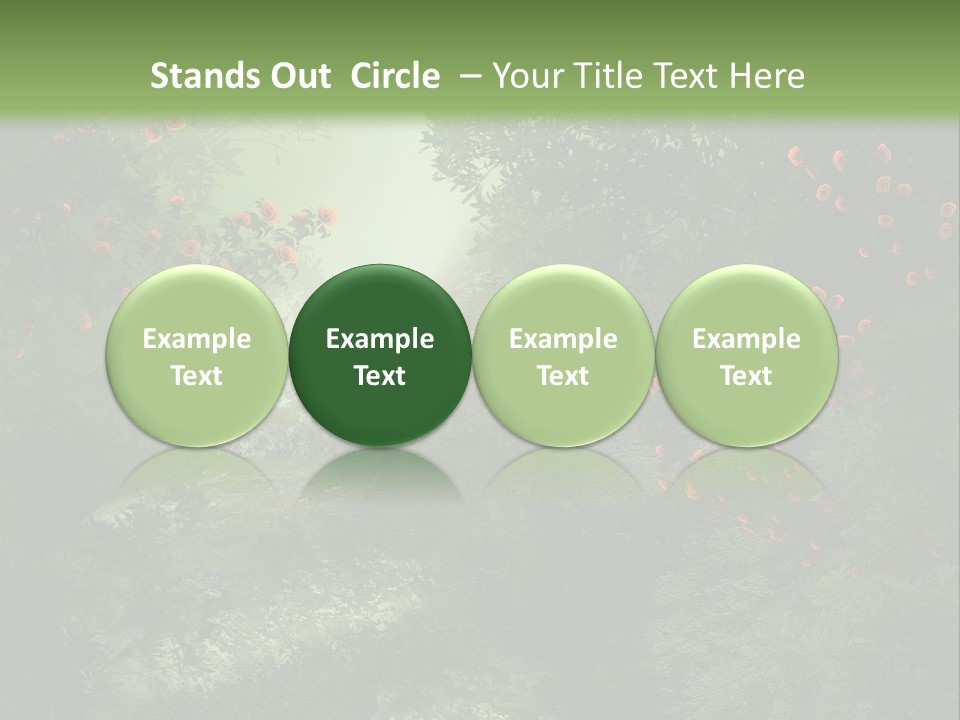 Stands Out Circle – Your Title Text Here

Example Text

Example Text

Example Text

Example Text